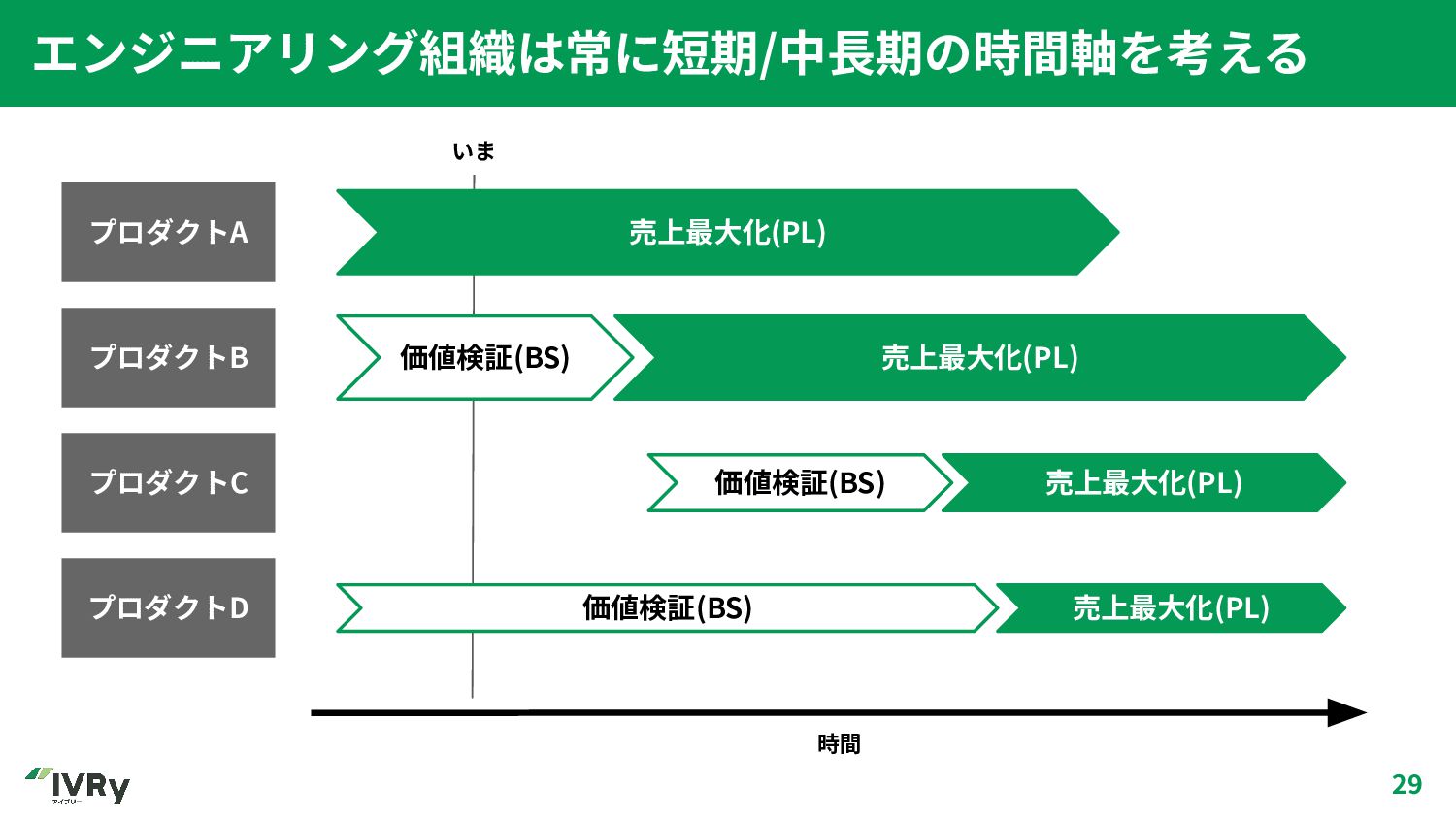 エンジニアリング組織は常に短期/中長期の時間軸を考える

いま

プロダクトA

売上最大化(PL)

プロダクトB

価値検証(BS)

売上最大化(PL)

プロダクトC

価値検証(BS)

売上最大化(PL)

プロダクトD

価値検証(BS)

売上最大化(PL)

時間

IVRy
アイブリー

29